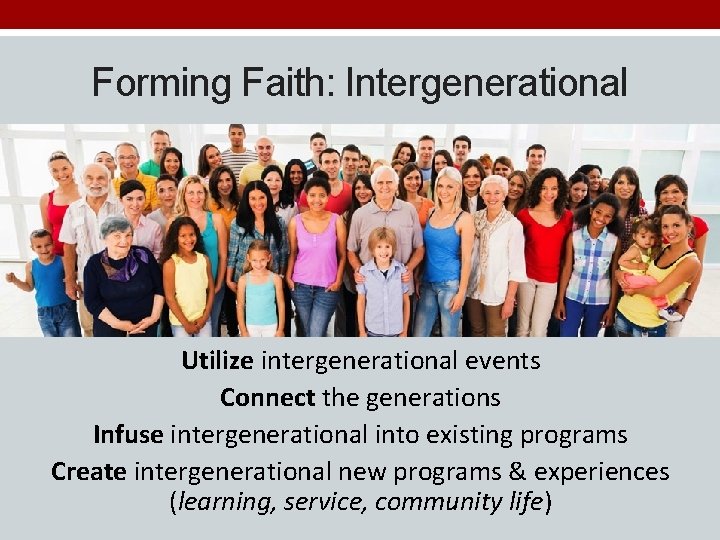 Forming Faith: Intergenerational

Utilize intergenerational events

Connect the generations

Infuse intergenerational into existing programs

Create intergenerational new programs & experiences (learning, service, community life)